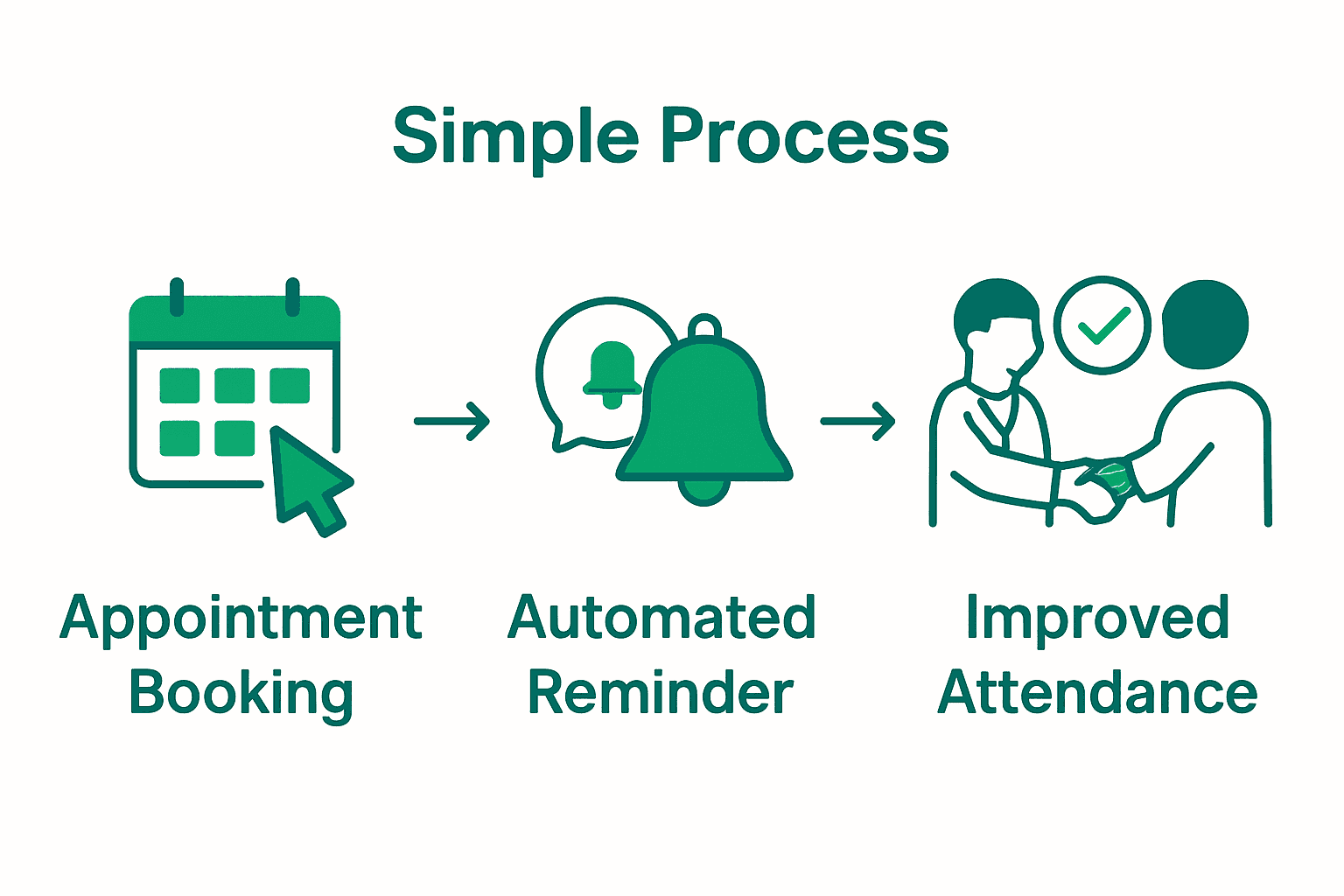 Simple Process

Appointment Booking

Automated Reminder

Improved Attendance